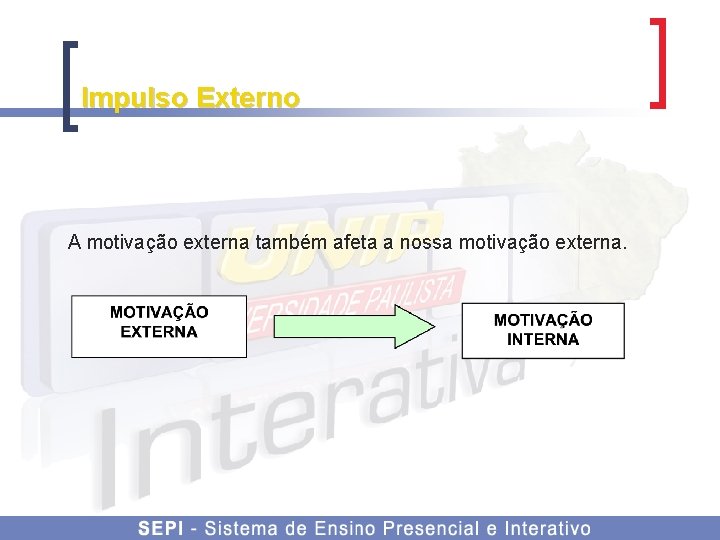 Impulso Externo

A motivação externa também afeta a nossa motivação externa.

MOTIVAÇÃO EXTERNA

MOTIVAÇÃO INTERNA

UNIP
UNIVERSIDADE PAULISTA
Interativa

SEPI - Sistema de Ensino Presencial e Interativo